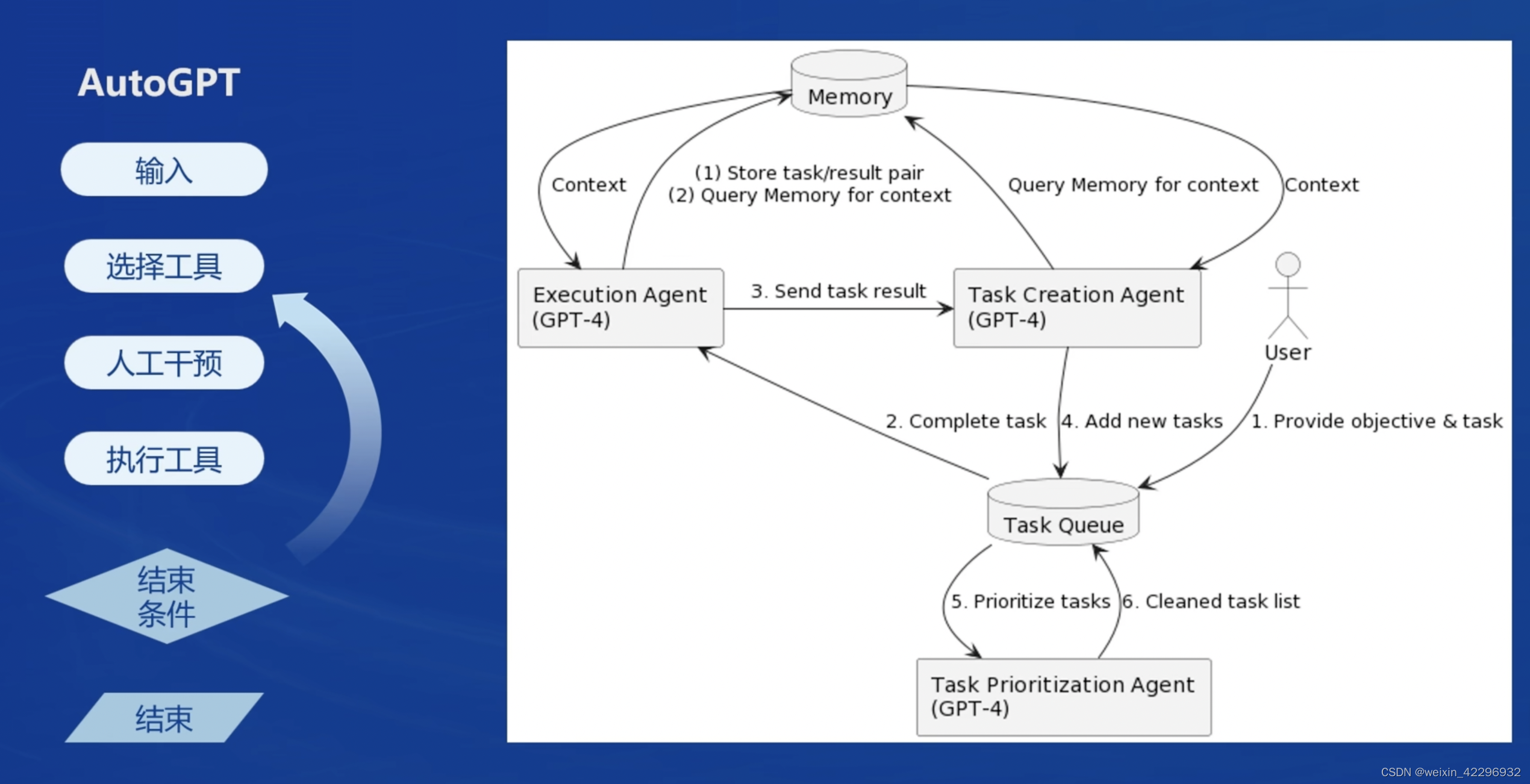 AutoGPT

输入

选择工具

人工干预

执行工具

结束条件

结束

Memory

Context

(1) Store task/result pair
(2) Query Memory for context

Query Memory for context

Context

Execution Agent (GPT-4)

3. Send task result

Task Creation Agent (GPT-4)

User

2. Complete task

4. Add new tasks

1. Provide objective & task

Task Queue

5. Prioritize tasks

6. Cleaned task list

Task Prioritization Agent (GPT-4)

CSDN @weixin_42296932